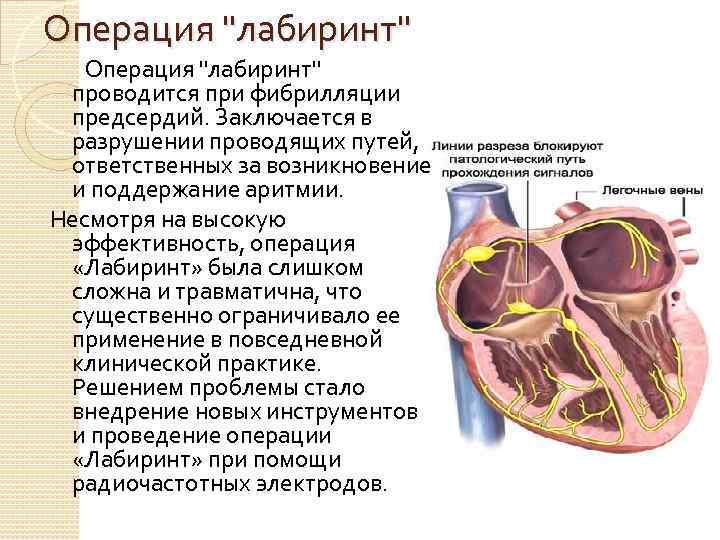 Операция "лабиринт"

Операция "лабиринт" проводится при фибрилляции предсердий. Заключается в разрушении проводящих путей, ответственных за возникновение и поддержание аритмии.

Несмотря на высокую эффективность, операция «Лабиринт» была слишком сложна и травматична, что существенно ограничивало ее применение в повседневной клинической практике. Решением проблемы стало внедрение новых инструментов и проведение операции «Лабиринт» при помощи радиочастотных электродов.

Линии разреза блокируют патологический путь прохождения сигналов

Легочные вены